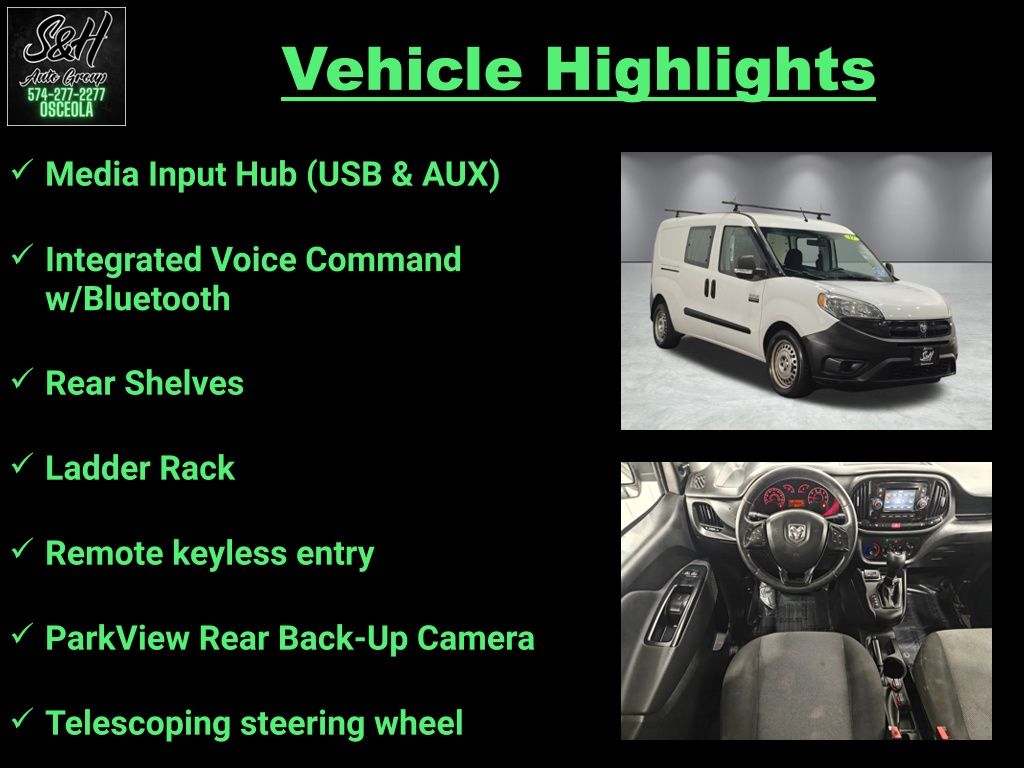 S&H
Auto Group
574-277-2277
OSCEOLA

Vehicle Highlights

✓ Media Input Hub (USB & AUX)

✓ Integrated Voice Command w/Bluetooth

✓ Rear Shelves

✓ Ladder Rack

✓ Remote keyless entry

✓ ParkView Rear Back-Up Camera

✓ Telescoping steering wheel